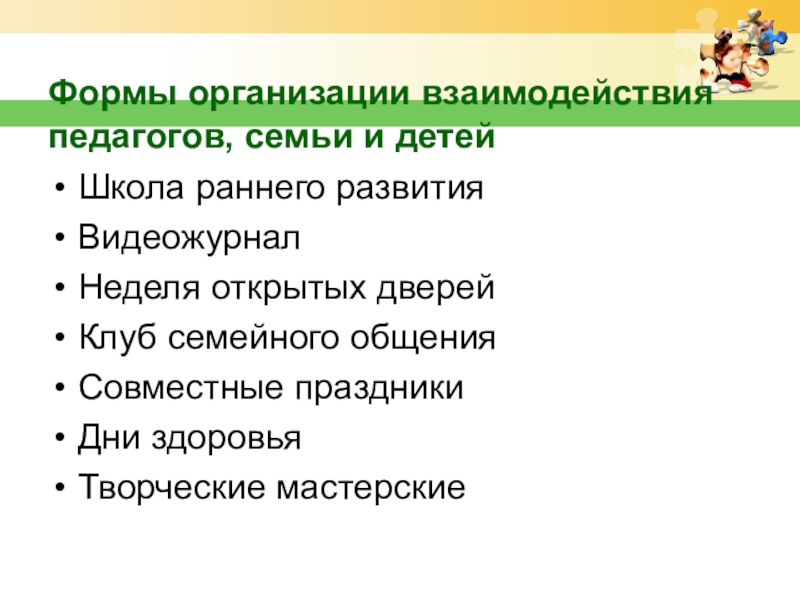 Формы организации взаимодействия педагогов, семьи и детей

• Школа раннего развития
• Видеожурнал
• Неделя открытых дверей
• Клуб семейного общения
• Совместные праздники
• Дни здоровья
• Творческие мастерские